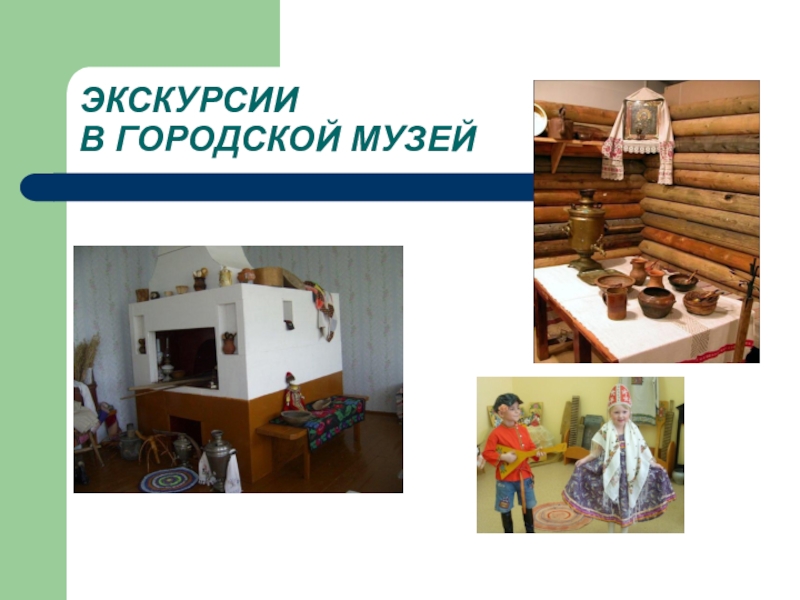 ЭКСКУРСИИ
В ГОРОДСКОЙ МУЗЕЙ